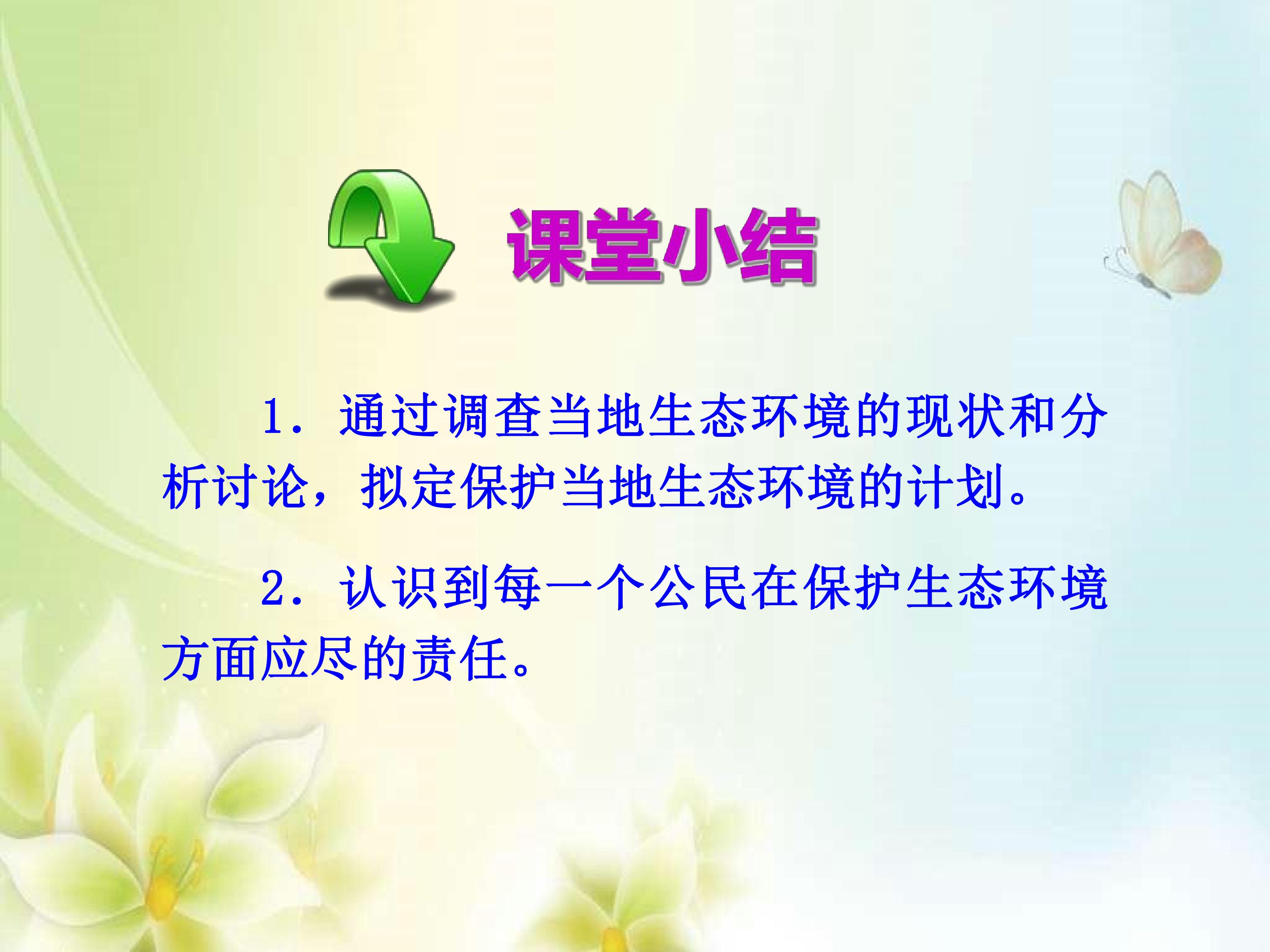 课堂小结

1.通过调查当地生态环境的现状和分析讨论，拟定保护当地生态环境的计划。

2.认识到每一个公民在保护生态环境方面应尽的责任。